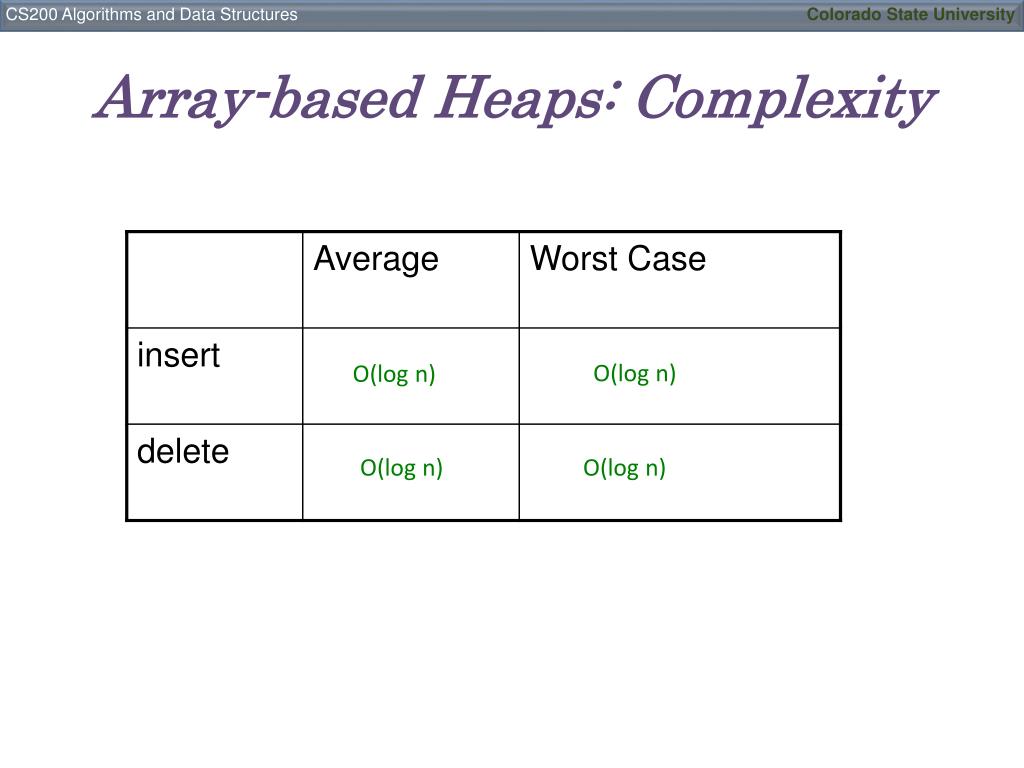 CS200 Algorithms and Data Structures

Colorado State University

Array-based Heaps: Complexity

| | Average | Worst Case |
|---|---|---|
| insert | O(log n) | O(log n) |
| delete | O(log n) | O(log n) |